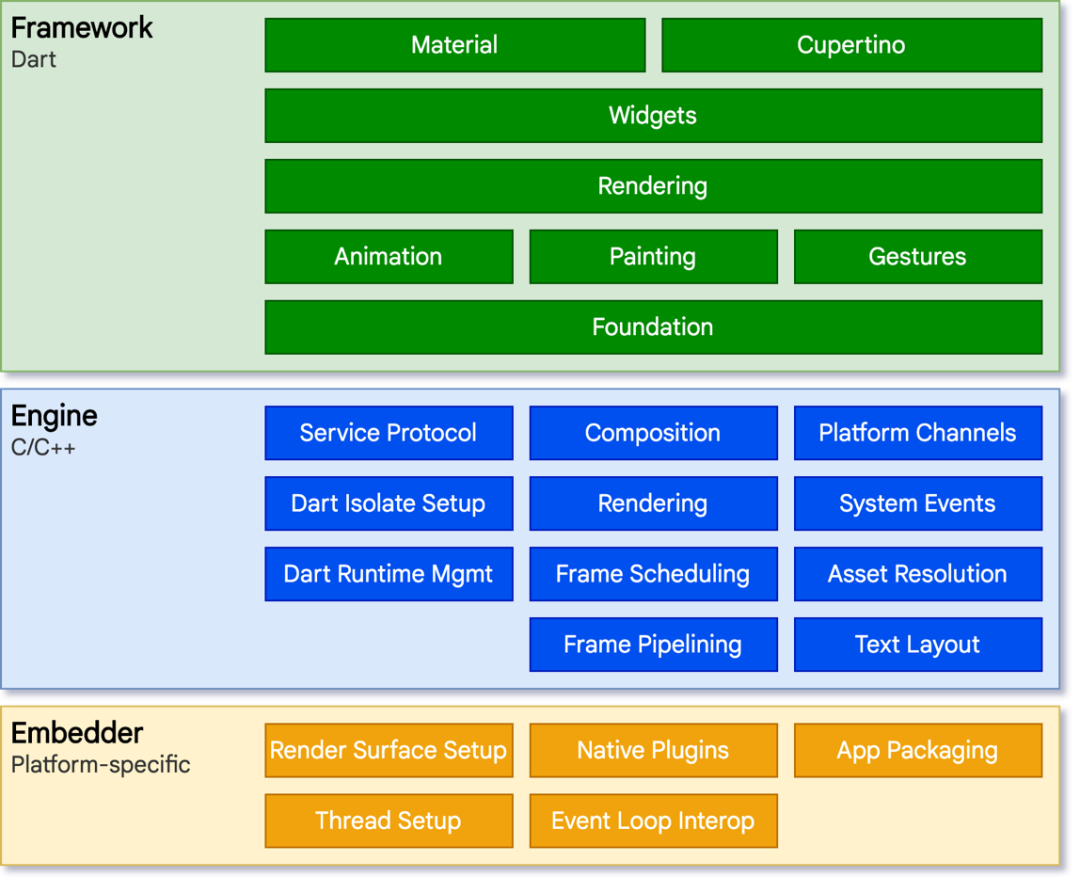 Framework
Dart

Material
Cupertino
Widgets
Rendering
Animation
Painting
Gestures
Foundation

Engine
C/C++

Service Protocol
Composition
Platform Channels
Dart Isolate Setup
Rendering
System Events
Dart Runtime Mgmt
Frame Scheduling
Asset Resolution
Frame Pipelining
Text Layout

Embedder
Platform-specific

Render Surface Setup
Native Plugins
App Packaging
Thread Setup
Event Loop Interop